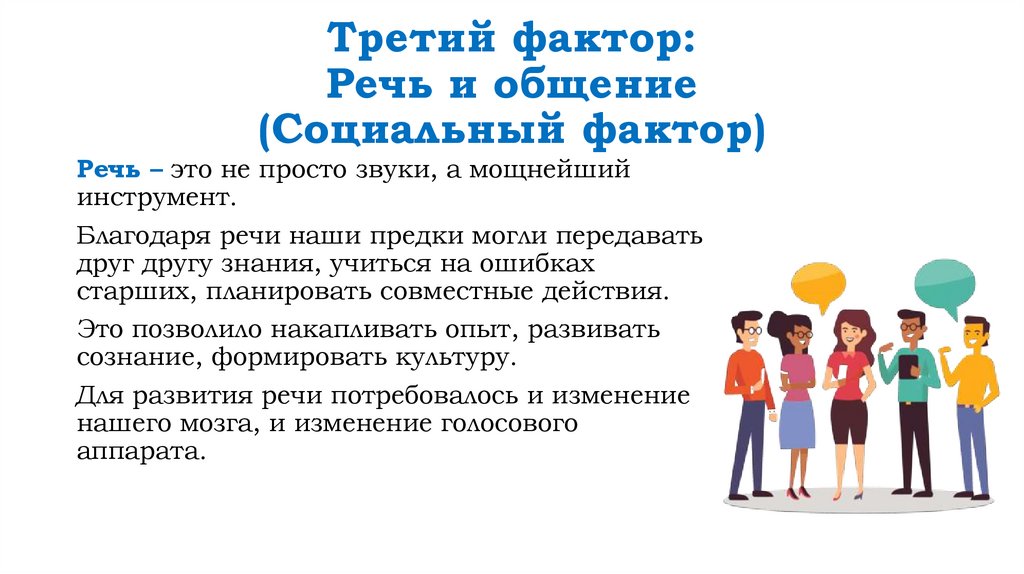 Третий фактор:
Речь и общение
(Социальный фактор)

Речь – это не просто звуки, а мощнейший инструмент.

Благодаря речи наши предки могли передавать друг другу знания, учиться на ошибках старших, планировать совместные действия.

Это позволило накапливать опыт, развивать сознание, формировать культуру.

Для развития речи потребовалось и изменение нашего мозга, и изменение голосового аппарата.